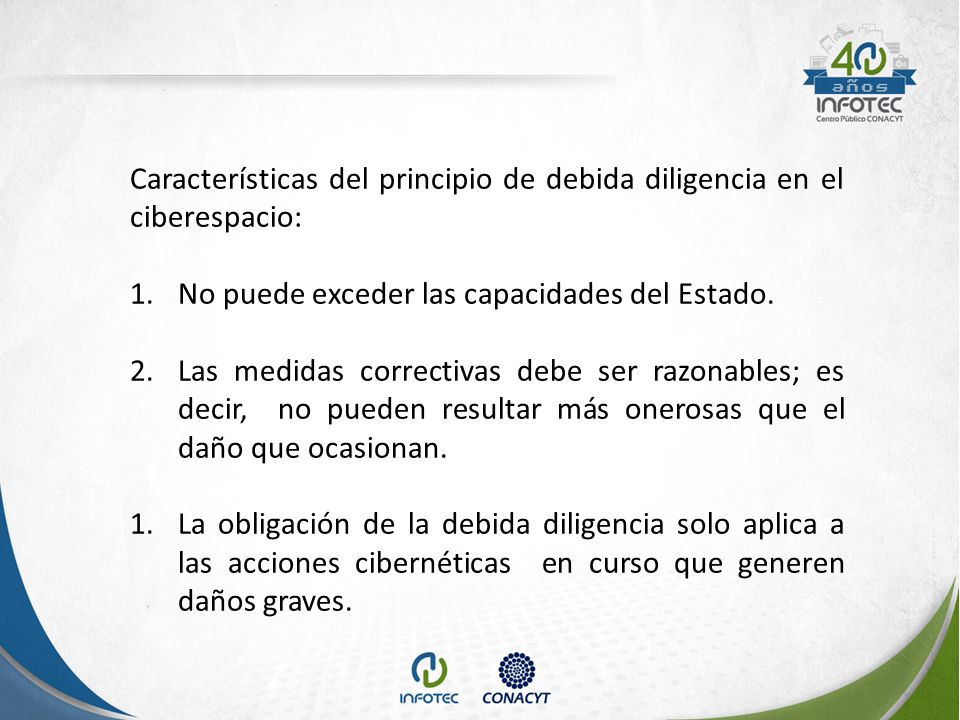 40 años INFOTEC Centro Público CONACYT

Características del principio de debida diligencia en el ciberespacio:

1. No puede exceder las capacidades del Estado.

2. Las medidas correctivas debe ser razonables; es decir, no pueden resultar más onerosas que el daño que ocasionan.

1. La obligación de la debida diligencia solo aplica a las acciones cibernéticas en curso que generen daños graves.

INFOTEC CONACYT